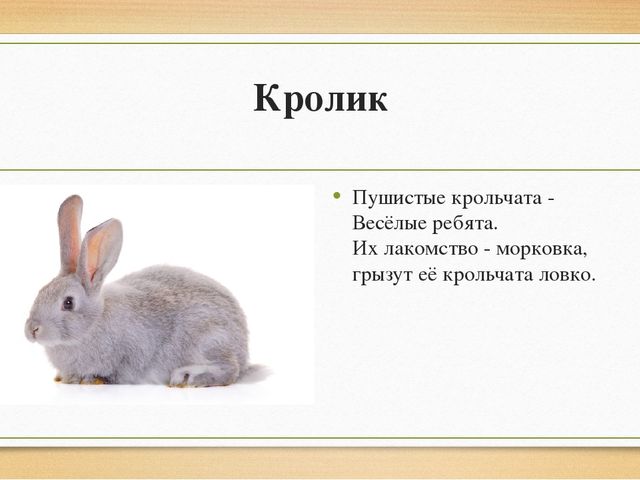 Кролик

• Пушистые крольчата -
Весёлые ребята.
Их лакомство - морковка,
грызут её крольчата ловко.